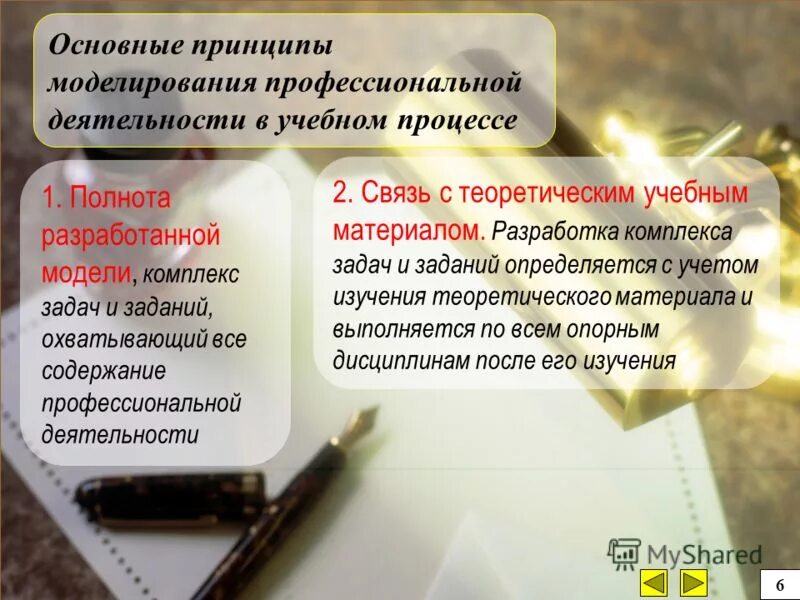 Основные принципы моделирования профессиональной деятельности в учебном процессе

1. Полнота разработанной модели, комплекс задач и заданий, охватывающий все содержание профессиональной деятельности

2. Связь с теоретическим учебным материалом. Разработка комплекса задач и заданий определяется с учетом изучения теоретического материала и выполняется по всем опорным дисциплинам после его изучения

MyShared

6